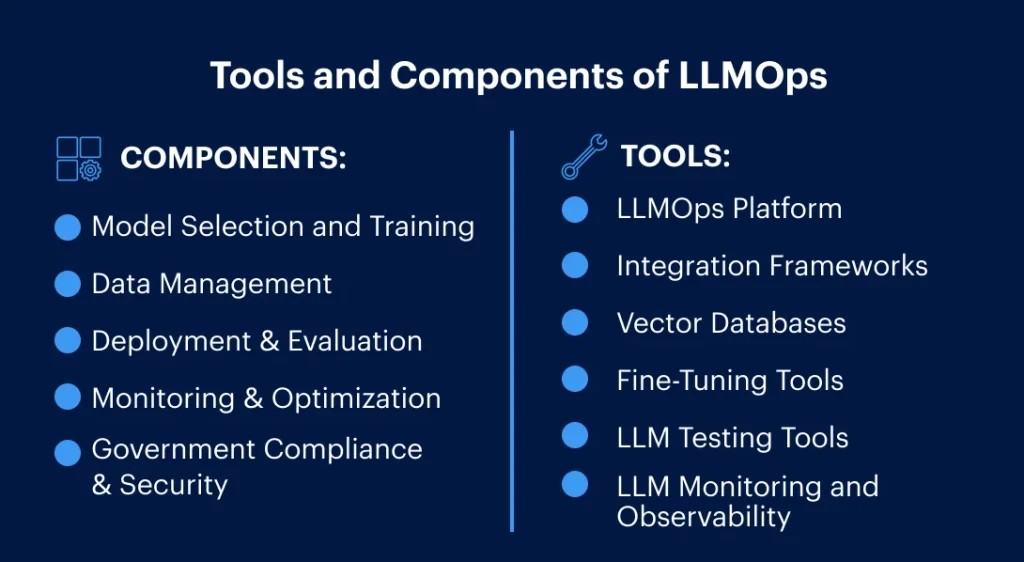 Tools and Components of LLMOps

COMPONENTS:

Model Selection and Training

Data Management

Deployment & Evaluation

Monitoring & Optimization

Government Compliance & Security

TOOLS:

LLMOps Platform

Integration Frameworks

Vector Databases

Fine-Tuning Tools

LLM Testing Tools

LLM Monitoring and Observability